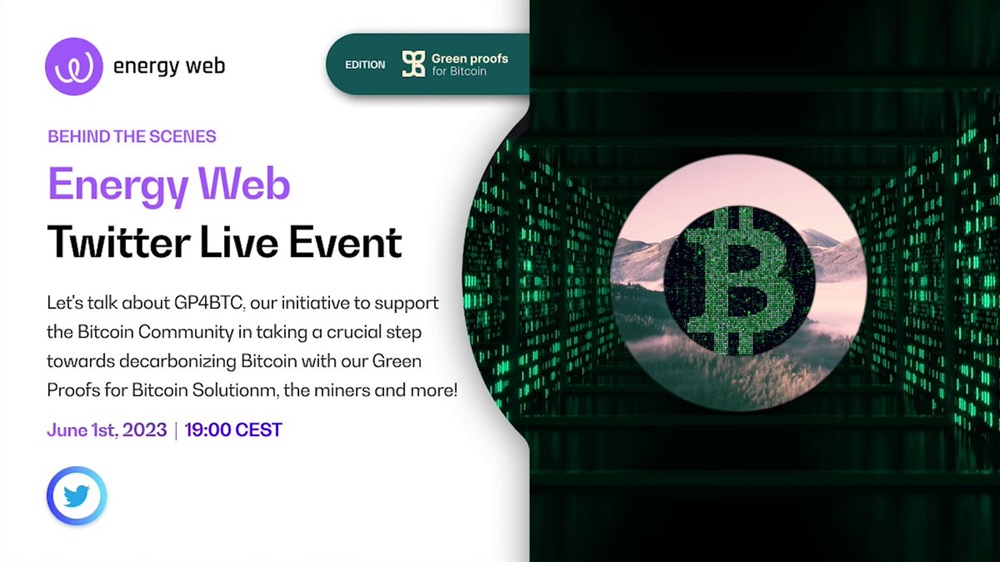 energy web

EDITION Green proofs for Bitcoin

BEHIND THE SCENES

Energy Web
Twitter Live Event

Let's talk about GP4BTC, our initiative to support the Bitcoin Community in taking a crucial step towards decarbonizing Bitcoin with our Green Proofs for Bitcoin Solutionm, the miners and more!

June 1st, 2023 | 19:00 CEST